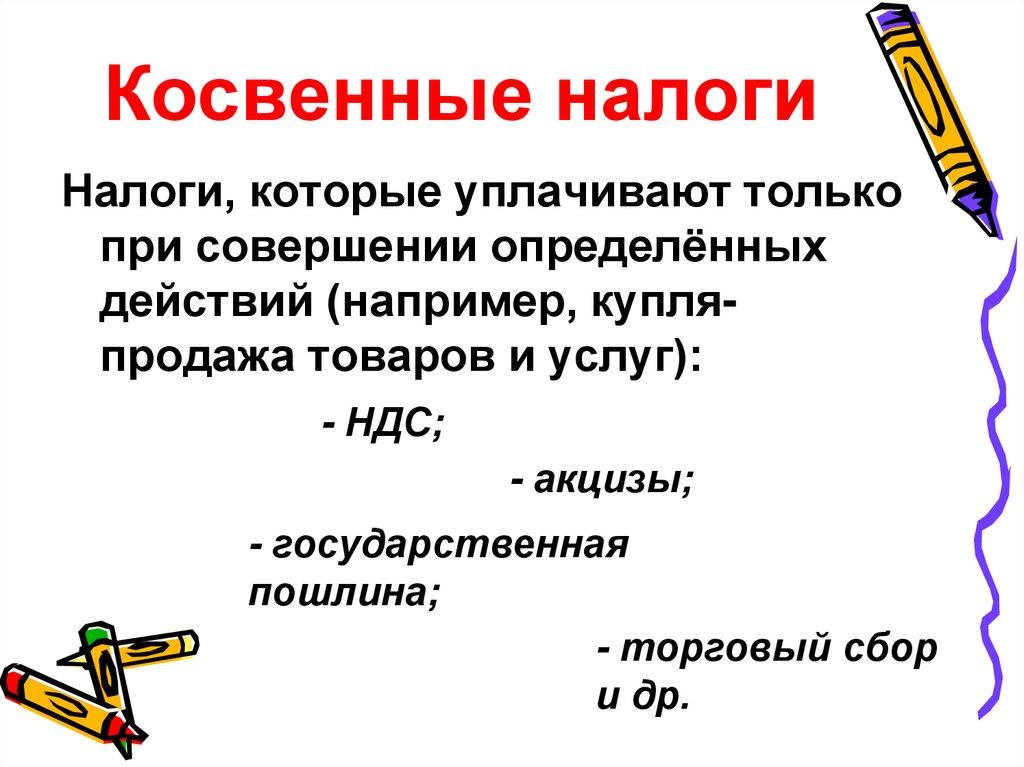 Косвенные налоги

Налоги, которые уплачивают только при совершении определённых действий (например, купля-продажа товаров и услуг):

- НДС;

- акцизы;

- государственная пошлина;

- торговый сбор и др.